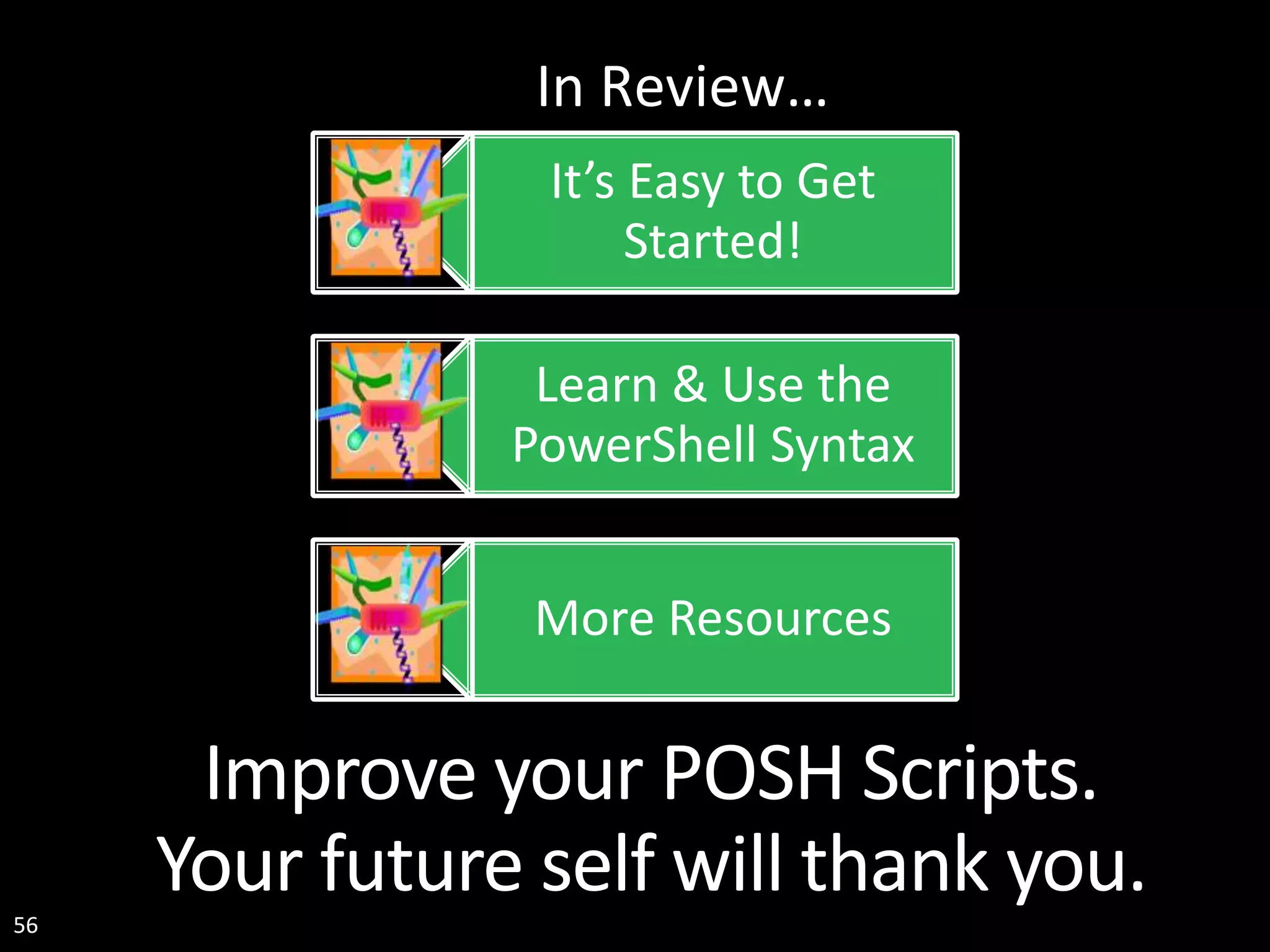 In Review…

It’s Easy to Get Started!

Learn & Use the PowerShell Syntax

More Resources

Improve your POSH Scripts.
Your future self will thank you.

56